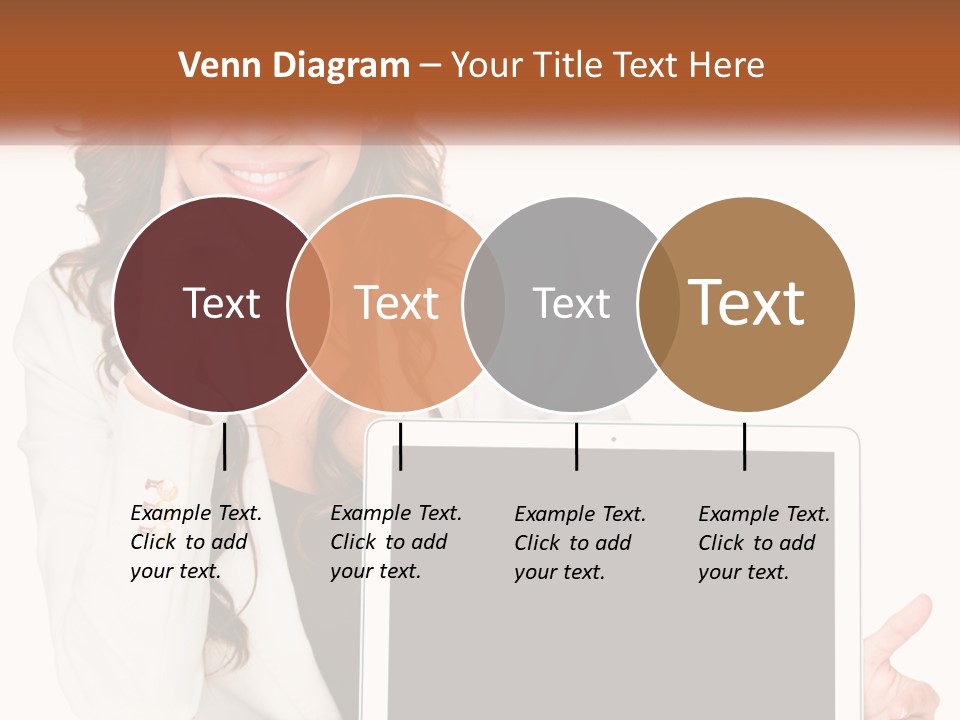 Venn Diagram – Your Title Text Here

Text

Text

Text

Text

Example Text. Click to add your text.

Example Text. Click to add your text.

Example Text. Click to add your text.

Example Text. Click to add your text.